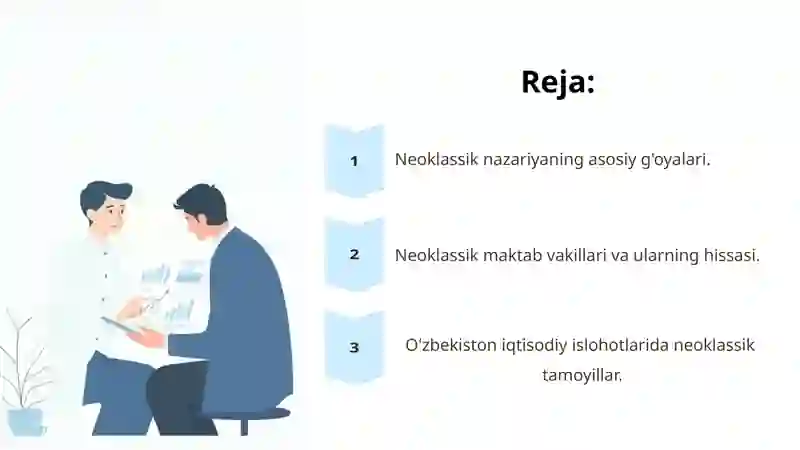 Reja:

1

Neoklassik nazariyaning asosiy g'oyalari.

2

Neoklassik maktab vakillari va ularning hissasi.

3

O'zbekiston iqtisodiy islohotlarida neoklassik tamoyillar.